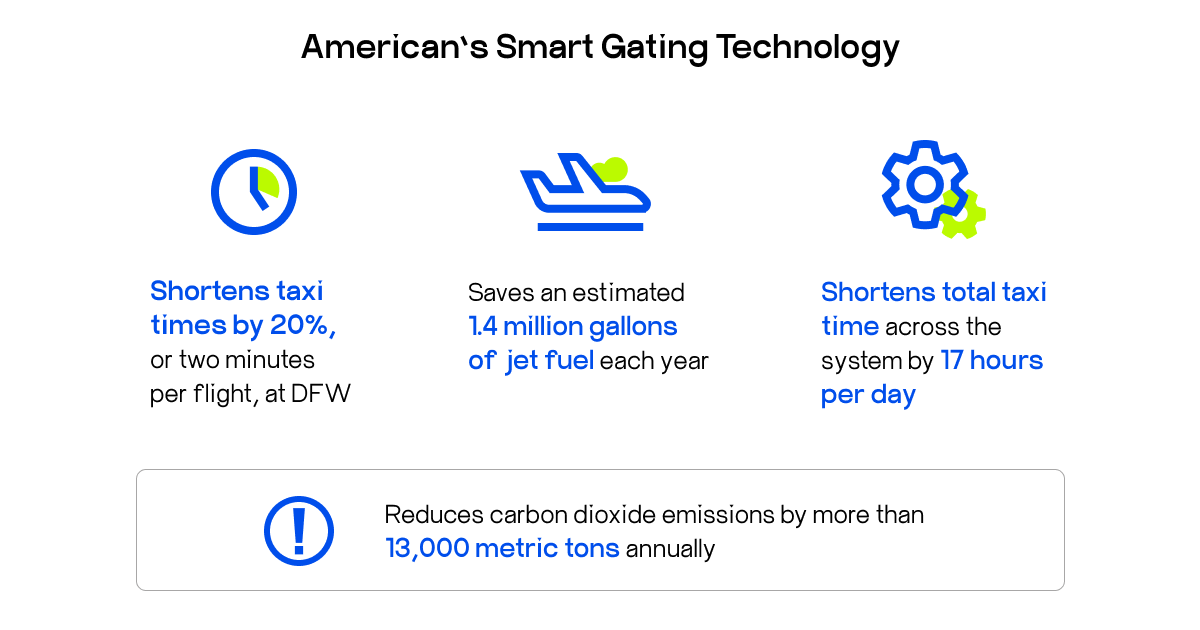 American's Smart Gating Technology

Shortens taxi times by 20%, or two minutes per flight, at DFW

Saves an estimated 1.4 million gallons of jet fuel each year

Shortens total taxi time across the system by 17 hours per day

Reduces carbon dioxide emissions by more than 13,000 metric tons annually